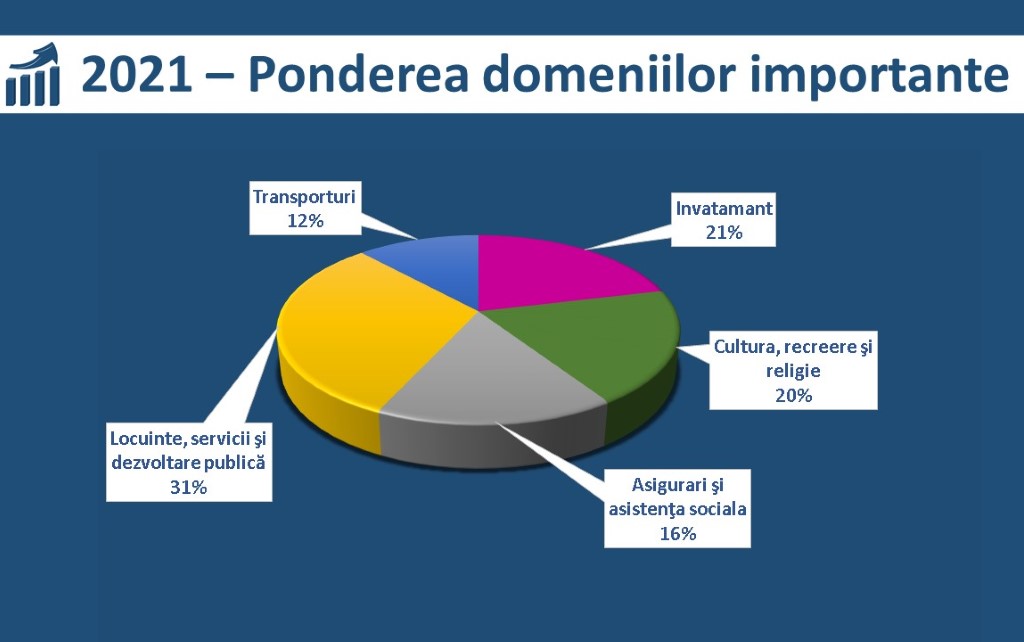 2021 – Ponderea domeniilor importante

Transporturi
12%

Invatamant
21%

Cultura, recreere şi religie
20%

Asigurari şi asistenţa sociala
16%

Locuinte, servicii şi dezvoltare publică
31%